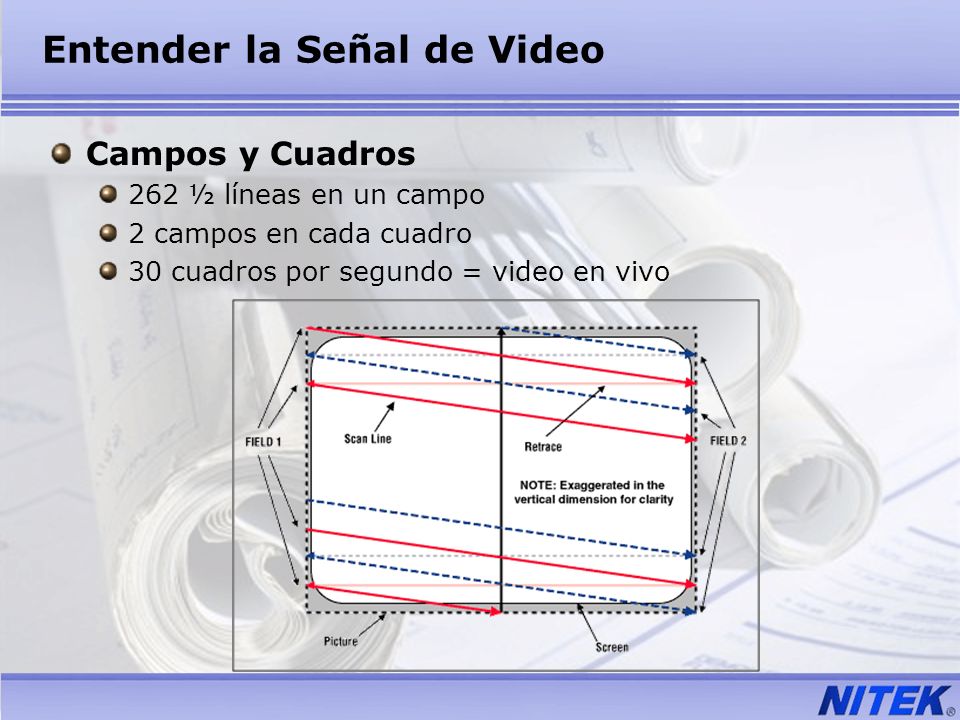 Entender la Señal de Video

Campos y Cuadros

262 ½ líneas en un campo

2 campos en cada cuadro

30 cuadros por segundo = video en vivo

FIELD 1

Scan Line

Retrace

FIELD 2

NOTE: Exaggerated in the vertical dimension for clarity

Picture

Screen

NITEK®